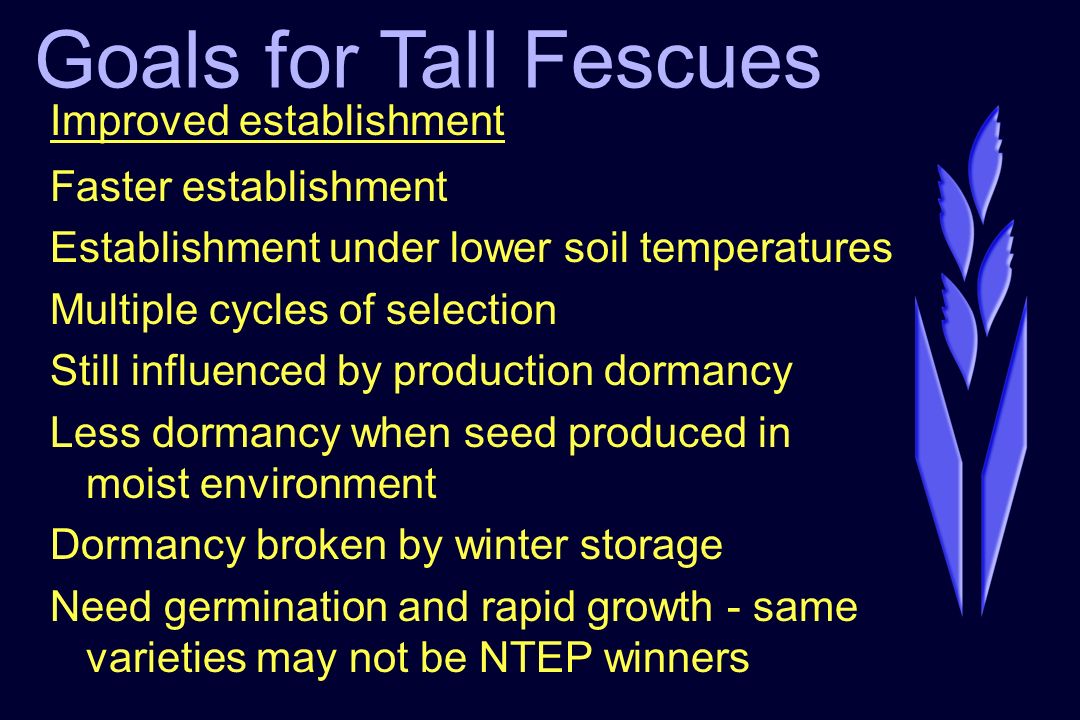 Goals for Tall Fescues

Improved establishment

Faster establishment

Establishment under lower soil temperatures

Multiple cycles of selection

Still influenced by production dormancy

Less dormancy when seed produced in moist environment

Dormancy broken by winter storage

Need germination and rapid growth - same varieties may not be NTEP winners